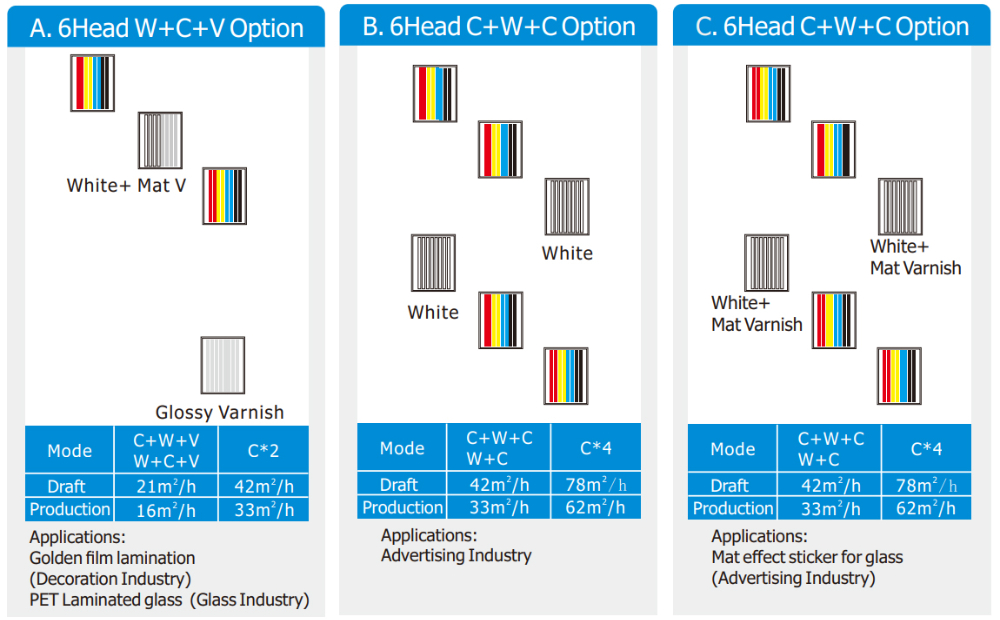 A. 6Head W+C+V Option

White+ Mat V

Glossy Varnish

| Mode | C+W+V W+C+V | C*2 |
|---|---|---|
| Draft | $21m^2/h$ | $42m^2/h$ |
| Production | $16m^2/h$ | $33m^2/h$ |

Applications:
Golden film lamination
(Decoration Industry)
PET Laminated glass (Glass Industry)

B. 6Head C+W+C Option

White

White

| Mode | C+W+C W+C | C*4 |
|---|---|---|
| Draft | $42m^2/h$ | $78m^2/h$ |
| Production | $33m^2/h$ | $62m^2/h$ |

Applications:
Advertising Industry

C. 6Head C+W+C Option

White+ Mat Varnish

White+ Mat Varnish

| Mode | C+W+C W+C | C*4 |
|---|---|---|
| Draft | $42m^2/h$ | $78m^2/h$ |
| Production | $33m^2/h$ | $62m^2/h$ |

Applications:
Mat effect sticker for glass
(Advertising Industry)